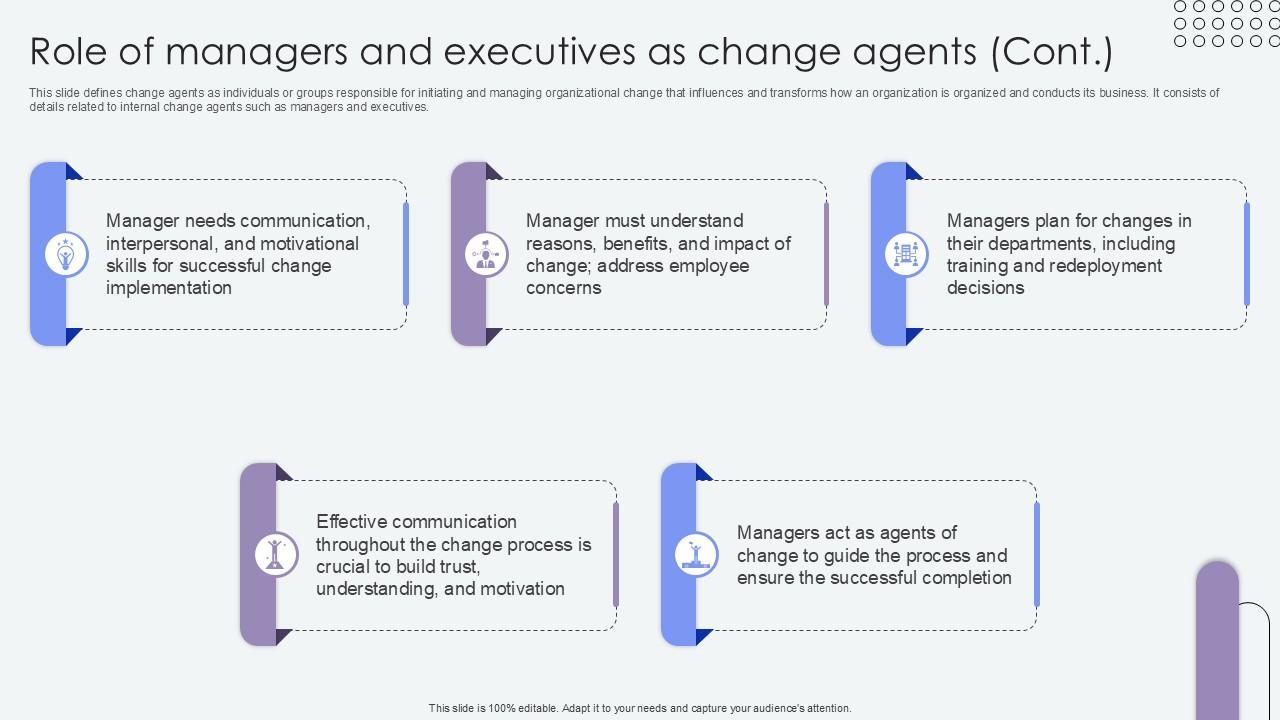 Role of managers and executives as change agents (Cont.)

This slide defines change agents as individuals or groups responsible for initiating and managing organizational change that influences and transforms how an organization is organized and conducts its business. It consists of details related to internal change agents such as managers and executives.

Manager needs communication, interpersonal, and motivational skills for successful change implementation

Manager must understand reasons, benefits, and impact of change; address employee concerns

Managers plan for changes in their departments, including training and redeployment decisions

Effective communication throughout the change process is crucial to build trust, understanding, and motivation

Managers act as agents of change to guide the process and ensure the successful completion

This slide is 100% editable. Adapt it to your needs and capture your audience's attention.